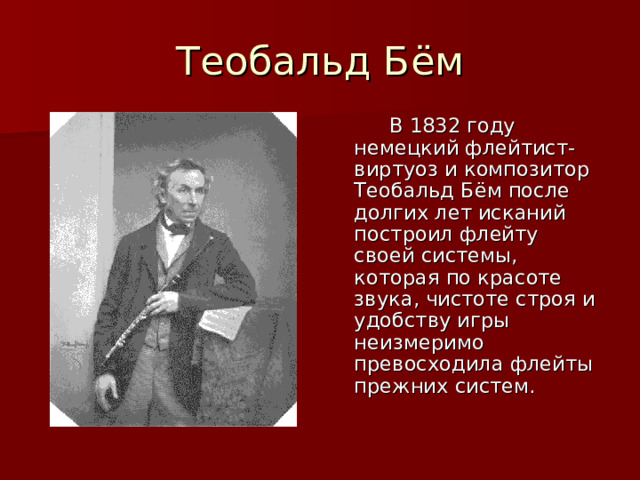 Теобальд Бём

В 1832 году немецкий флейтист-виртуоз и композитор Теобальд Бём после долгих лет исканий построил флейту своей системы, которая по красоте звука, чистоте строя и удобству игры неизмеримо превосходила флейты прежних систем.